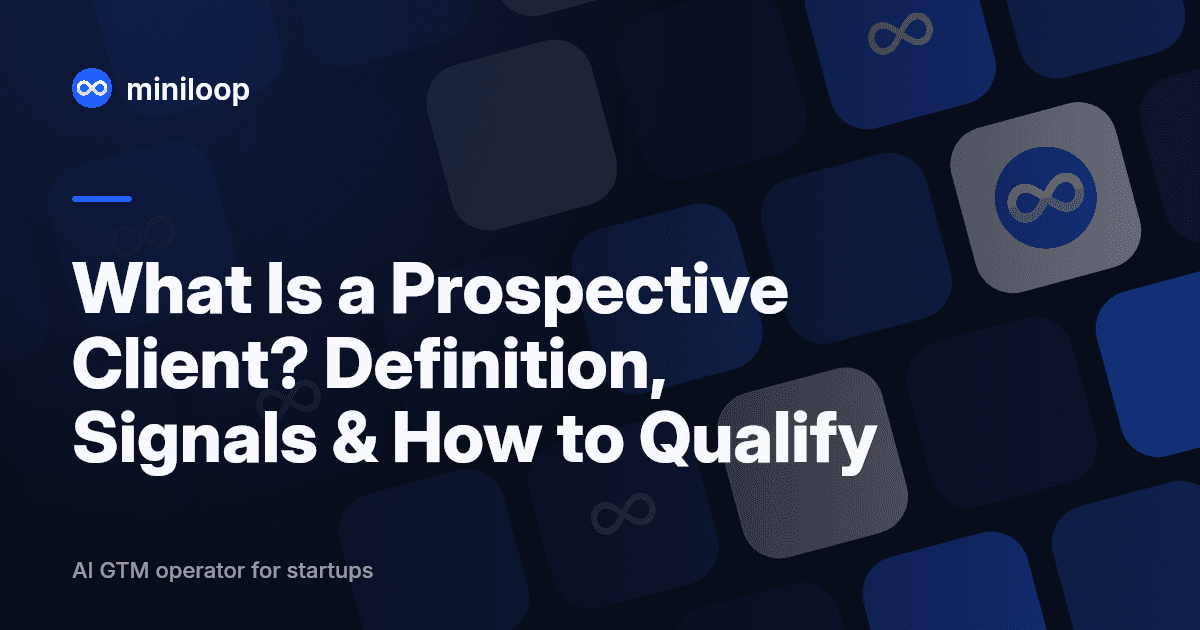 miniloop

What Is a Prospective Client? Definition, Signals & How to Qualify

AI GTM operator for startups